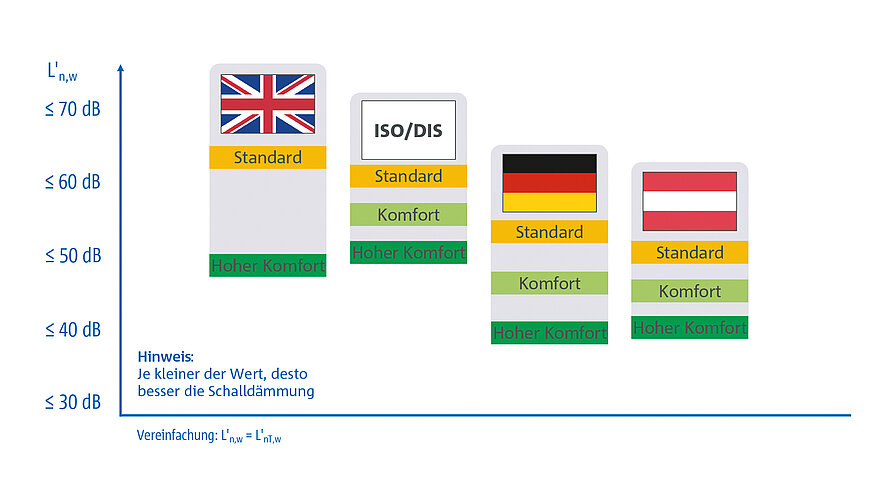 $L'_{n,w}$

≤ 70 dB

≤ 60 dB

≤ 50 dB

≤ 40 dB

≤ 30 dB

Standard

Hoher Komfort

ISO/DIS

Standard

Komfort

Hoher Komfort

Standard

Komfort

Hoher Komfort

Standard

Komfort

Hoher Komfort

Hinweis:
Je kleiner der Wert, desto besser die Schalldämmung

Vereinfachung: $L'_{n,w} = L'_{nT,w}$